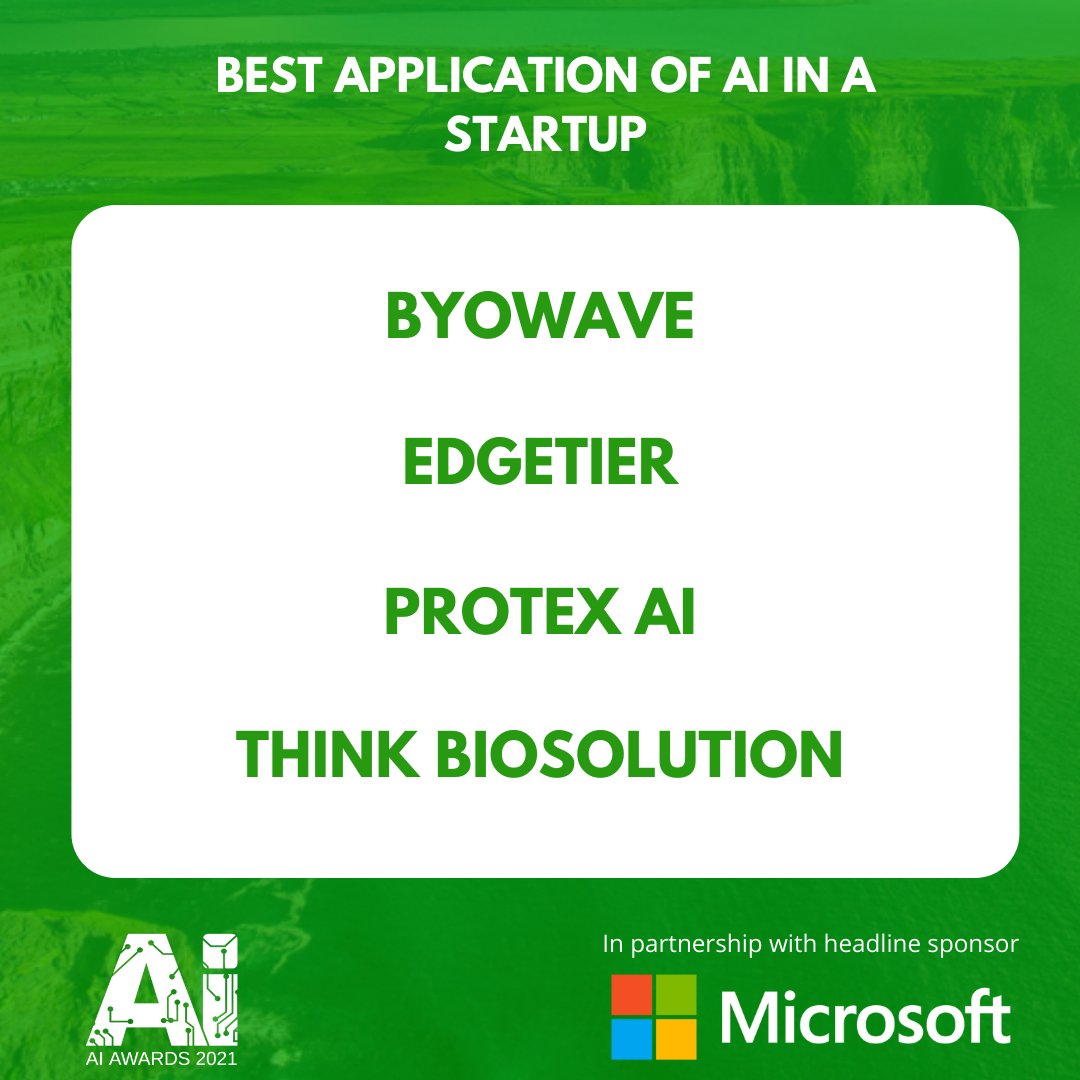 BEST APPLICATION OF AI IN A STARTUP

BYOWAVE

EDGETIER

PROTEX AI

THINK BIOSOLUTION

AI

AI AWARDS 2021

In partnership with headline sponsor

Microsoft